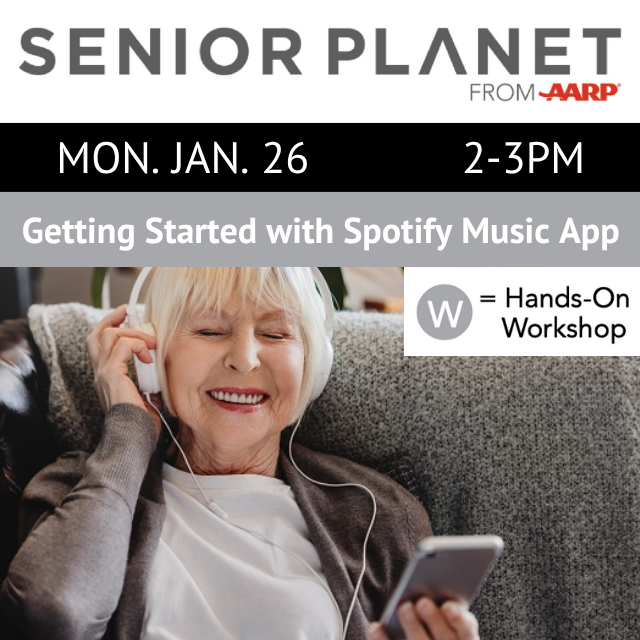 SENIOR PLANET
FROM AARP

MON. JAN. 26 2-3PM

Getting Started with Spotify Music App

W = Hands-On Workshop